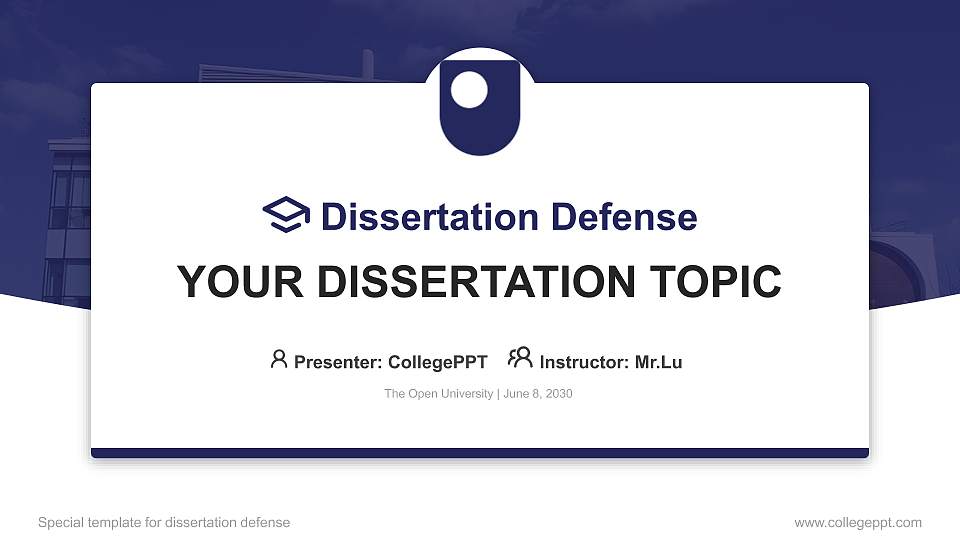 Dissertation Defense

YOUR DISSERTATION TOPIC

Presenter: CollegePPT Instructor: Mr.Lu

The Open University | June 8, 2030

Special template for dissertation defense

www.collegeppt.com